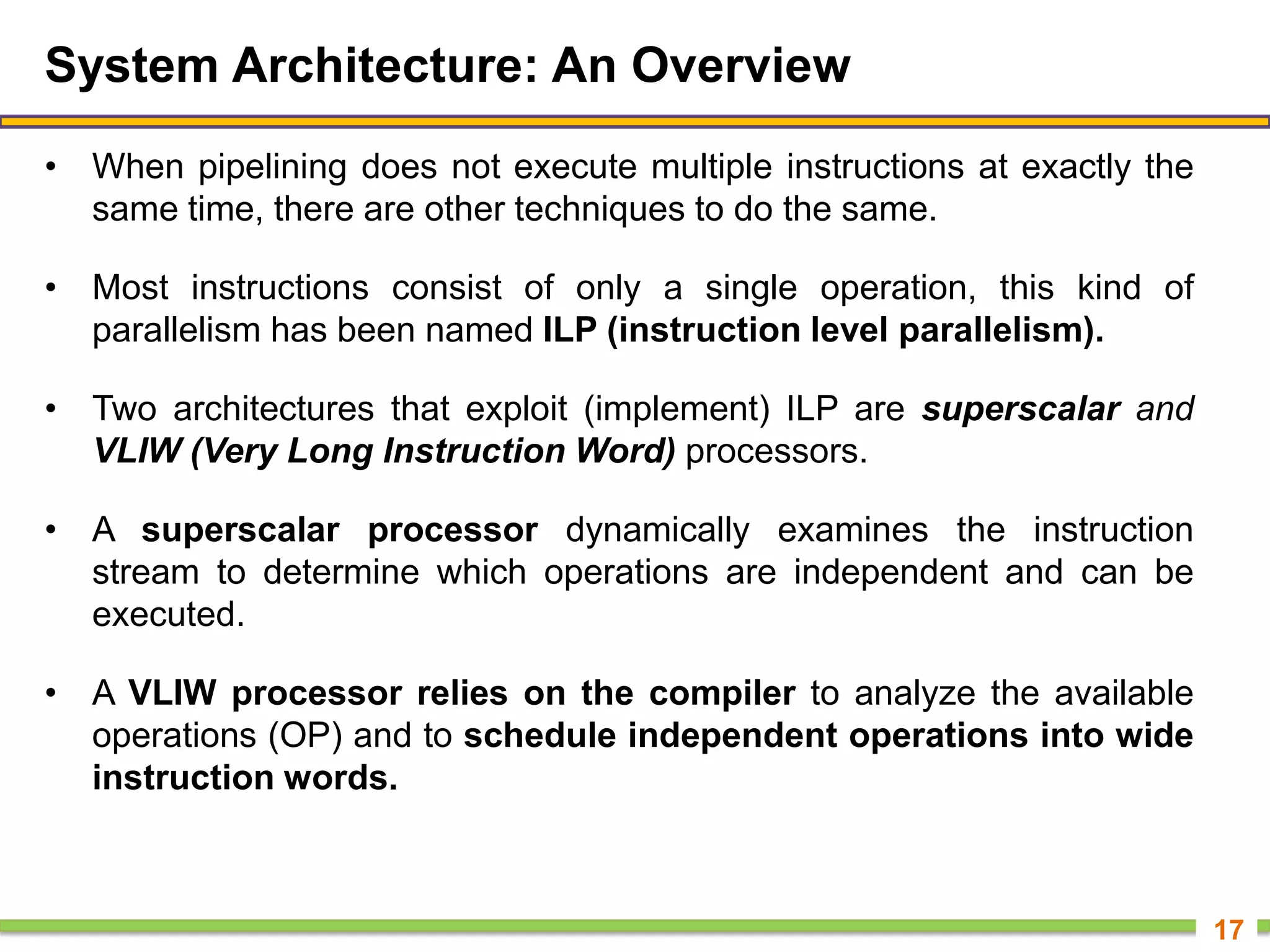 System Architecture: An Overview

• When pipelining does not execute multiple instructions at exactly the same time, there are other techniques to do the same.

• Most instructions consist of only a single operation, this kind of parallelism has been named ILP (instruction level parallelism).

• Two architectures that exploit (implement) ILP are superscalar and VLIW (Very Long Instruction Word) processors.

• A superscalar processor dynamically examines the instruction stream to determine which operations are independent and can be executed.

• A VLIW processor relies on the compiler to analyze the available operations (OP) and to schedule independent operations into wide instruction words.

17